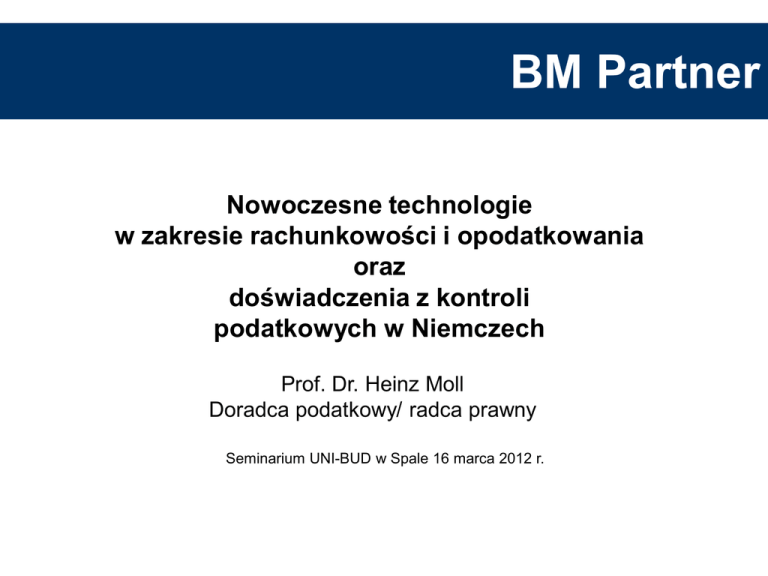 BM Partner

Nowoczesne technologie
w zakresie rachunkowości i opodatkowania
oraz
doświadczenia z kontroli
podatkowych w Niemczech

Prof. Dr. Heinz Moll
Doradca podatkowy/ radca prawny

Seminarium UNI-BUD w Spale 16 marca 2012 r.